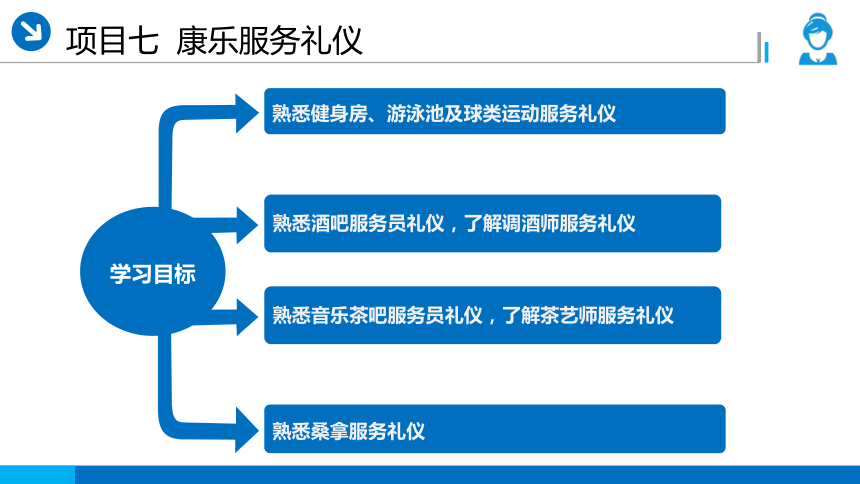 项目七 康乐服务礼仪

学习目标

熟悉健身房、游泳池及球类运动服务礼仪

熟悉酒吧服务员礼仪，了解调酒师服务礼仪

熟悉音乐茶吧服务员礼仪，了解茶艺师服务礼仪

熟悉桑拿服务礼仪